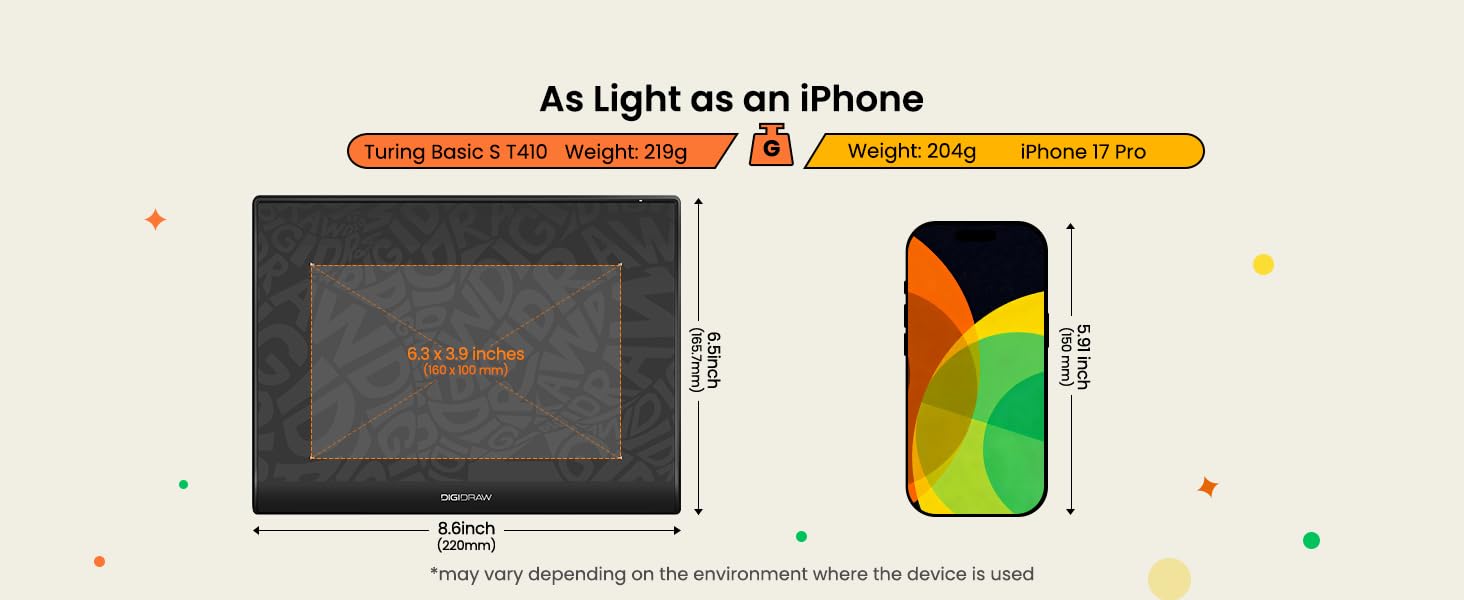 As Light as an iPhone

Turing Basic S T410 Weight: 219g

G

Weight: 204g iPhone 17 Pro

6.3 x 3.9 inches
(160 x 100 mm)

DIGIDRAW

6.5inch
(165.7mm)

8.6inch
(220mm)

5.91 inch
(150 mm)

*may vary depending on the environment where the device is used